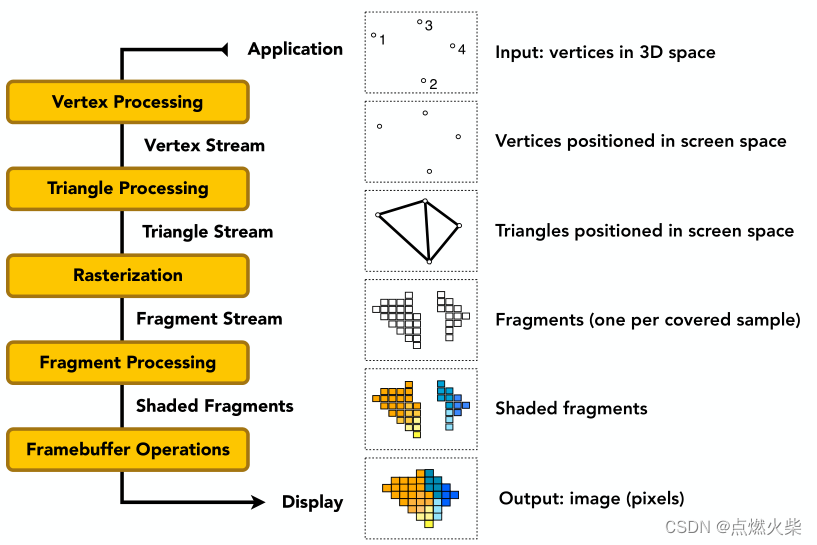 Application

Vertex Processing

Vertex Stream

Triangle Processing

Triangle Stream

Rasterization

Fragment Stream

Fragment Processing

Shaded Fragments

Framebuffer Operations

Display

1 3 4 2

Input: vertices in 3D space

Vertices positioned in screen space

Triangles positioned in screen space

Fragments (one per covered sample)

Shaded fragments

Output: image (pixels)

CSDN @点燃火柴